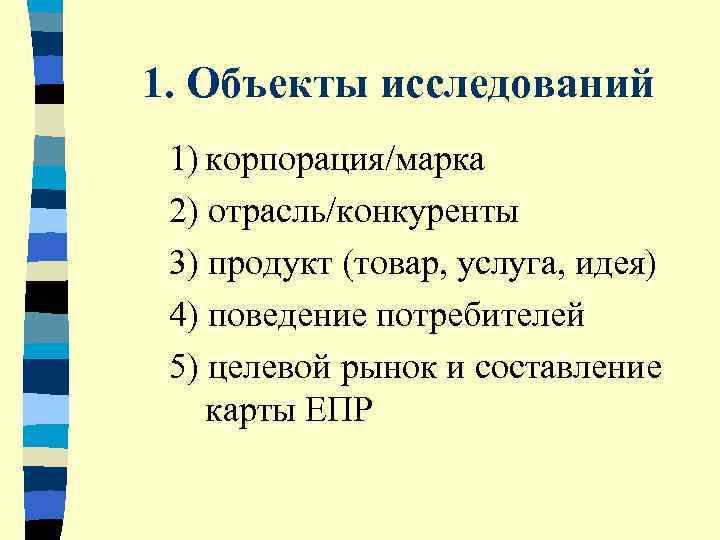 1. Объекты исследований

1) корпорация/марка

2) отрасль/конкуренты

3) продукт (товар, услуга, идея)

4) поведение потребителей

5) целевой рынок и составление карты ЕПР